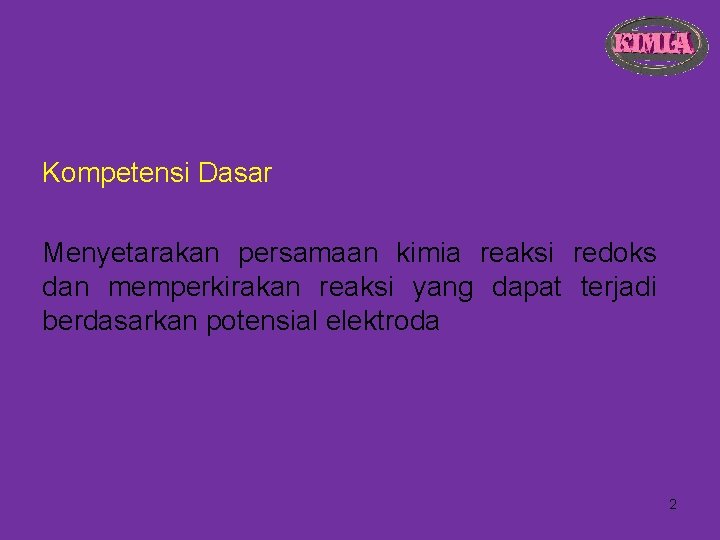 KIMIA

Kompetensi Dasar

Menyetarakan persamaan kimia reaksi redoks dan memperkirakan reaksi yang dapat terjadi berdasarkan potensial elektroda

2